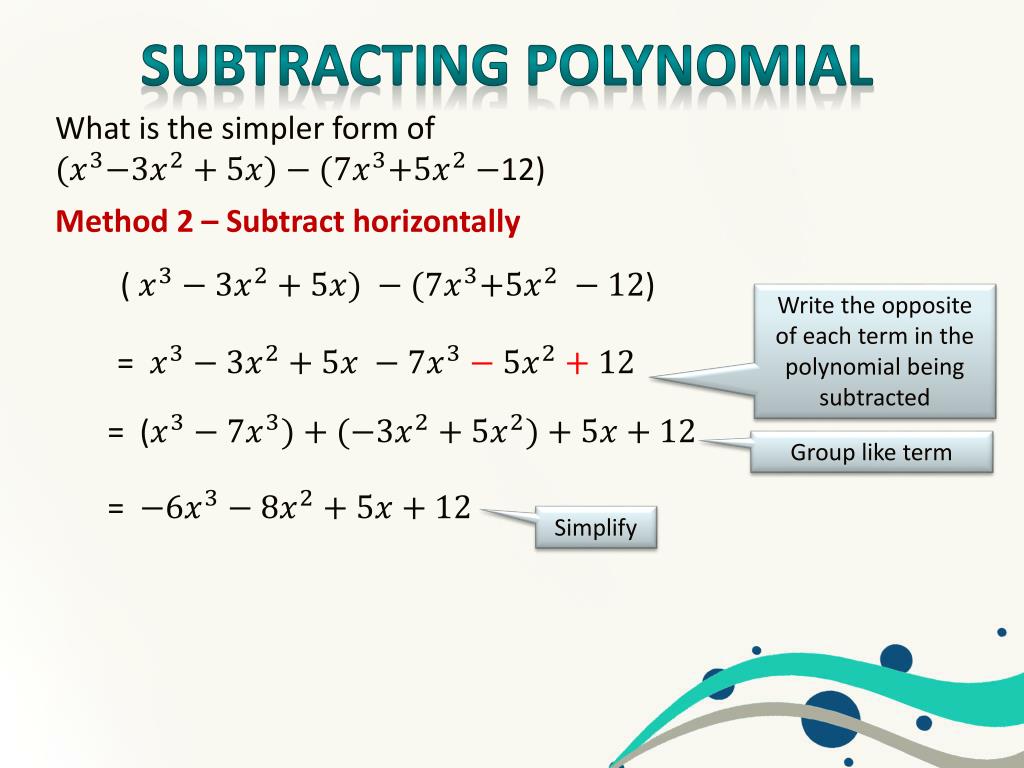 SUBTRACTING POLYNOMIAL

What is the simpler form of $(x^3 - 3x^2 + 5x) - (7x^3 + 5x^2 - 12)$

Method 2 – Subtract horizontally

$(x^3 - 3x^2 + 5x) - (7x^3 + 5x^2 - 12)$

$= x^3 - 3x^2 + 5x - 7x^3 - 5x^2 + 12$

Write the opposite of each term in the polynomial being subtracted

$= (x^3 - 7x^3) + (-3x^2 + 5x^2) + 5x + 12$

Group like term

$= -6x^3 - 8x^2 + 5x + 12$

Simplify